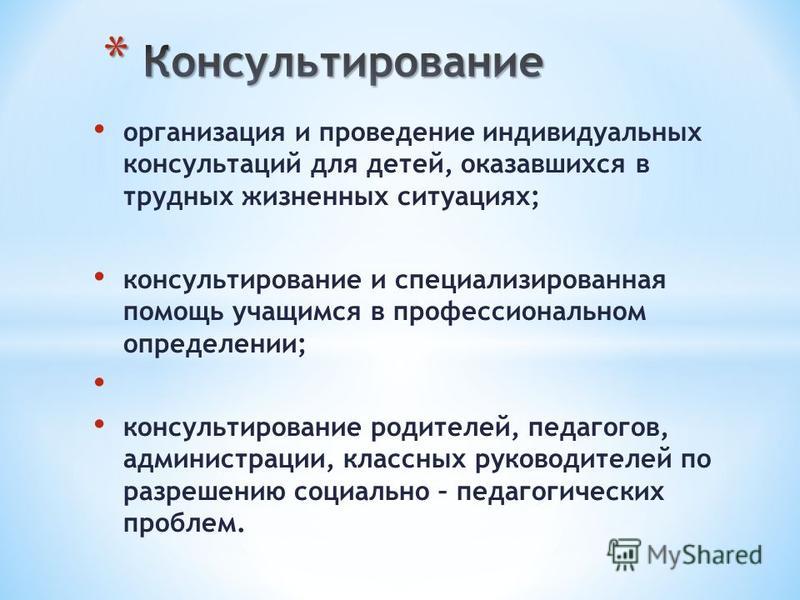 * Консультирование

• организация и проведение индивидуальных консультаций для детей, оказавшихся в трудных жизненных ситуациях;

• консультирование и специализированная помощь учащимся в профессиональном определении;

•

• консультирование родителей, педагогов, администрации, классных руководителей по разрешению социально – педагогических проблем.

MyShared